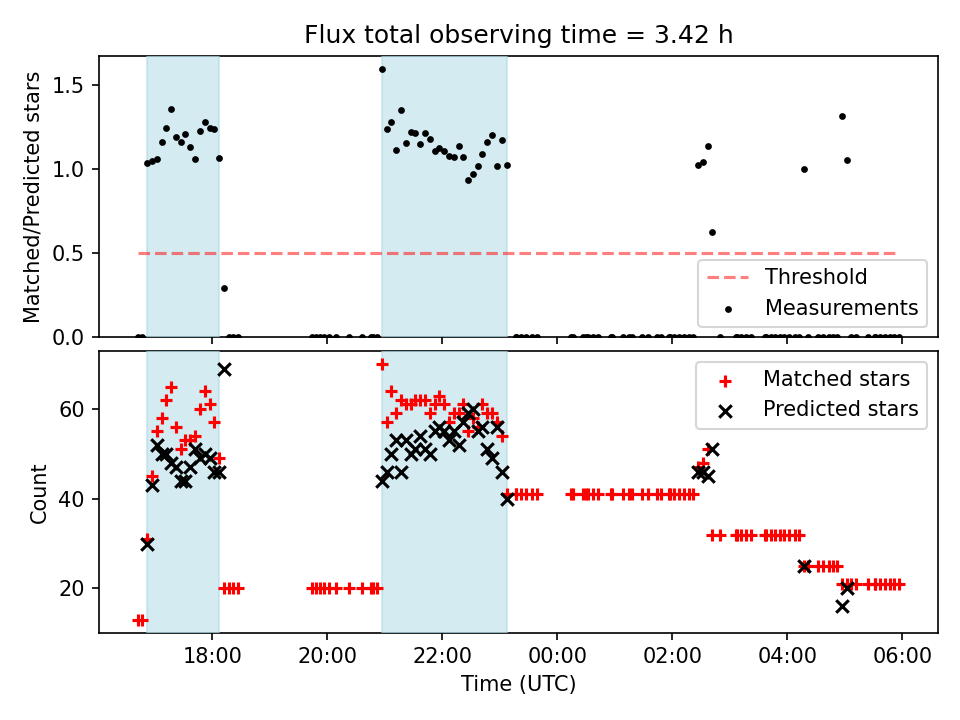 Flux total observing time = 3.42 h

Matched/Predicted stars
1.5
1.0
0.5
0.0

Threshold
Measurements

Count
60
40
20

Matched stars
Predicted stars

18:00
20:00
22:00
00:00
02:00
04:00
06:00
Time (UTC)